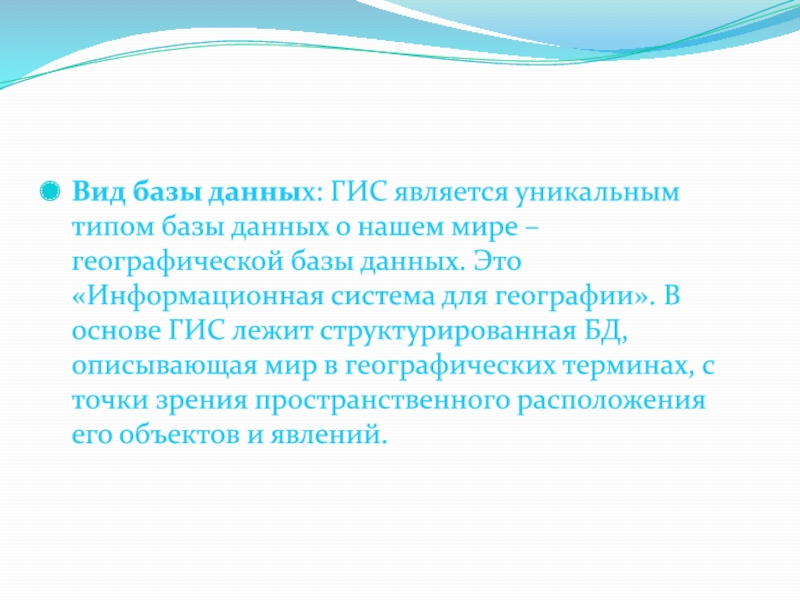 Вид базы данных: ГИС является уникальным типом базы данных о нашем мире – географической базы данных. Это «Информационная система для географии». В основе ГИС лежит структурированная БД, описывающая мир в географических терминах, с точки зрения пространственного расположения его объектов и явлений.